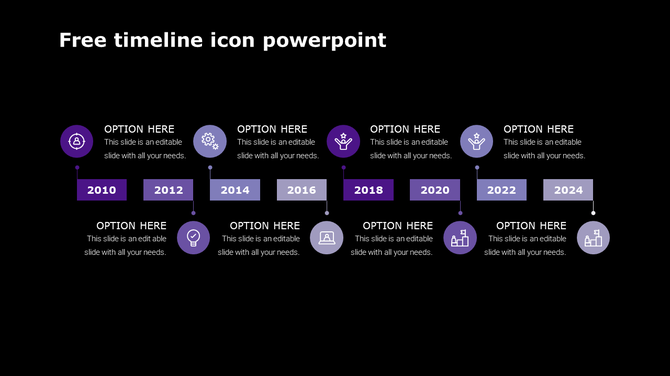 Free timeline icon powerpoint

OPTION HERE
This slide is an editable slide with all your needs.

OPTION HERE
This slide is an editable slide with all your needs.

OPTION HERE
This slide is an editable slide with all your needs.

OPTION HERE
This slide is an editable slide with all your needs.

2010 2012 2014 2016 2018 2020 2022 2024

OPTION HERE
This slide is an edit able slide with all your needs.

OPTION HERE
This slide is an editable slide with all your needs.

OPTION HERE
This slide is an editable slide with all your needs.

OPTION HERE
This slide is an editable slide with all your needs.